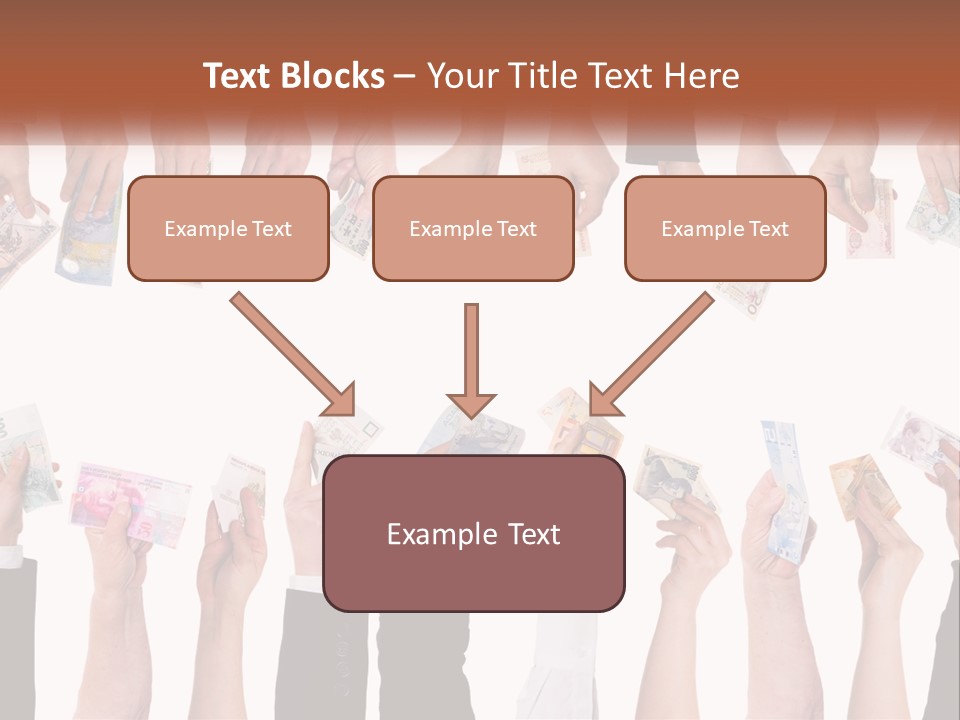 Text Blocks – Your Title Text Here

Example Text

Example Text

Example Text

Example Text